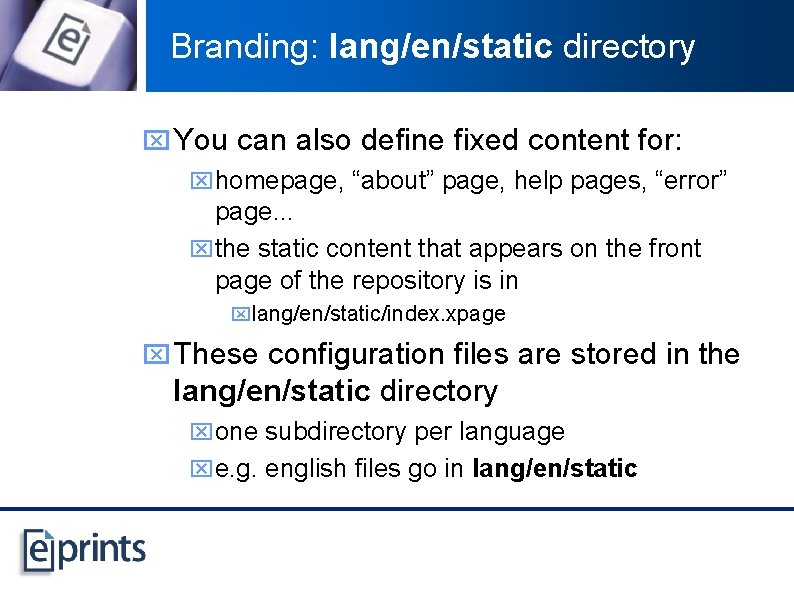 Branding: lang/en/static directory

You can also define fixed content for:

homepage, “about” page, help pages, “error” page...

the static content that appears on the front page of the repository is in

lang/en/static/index.xpage

These configuration files are stored in the lang/en/static directory

one subdirectory per language

e.g. english files go in lang/en/static

eprints